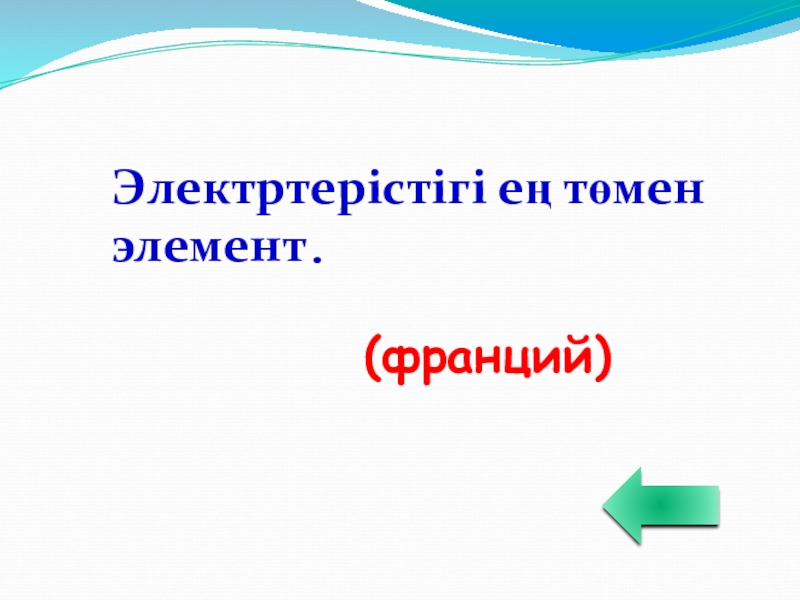 Электртерістігі ең төмен элемент.

(франций)